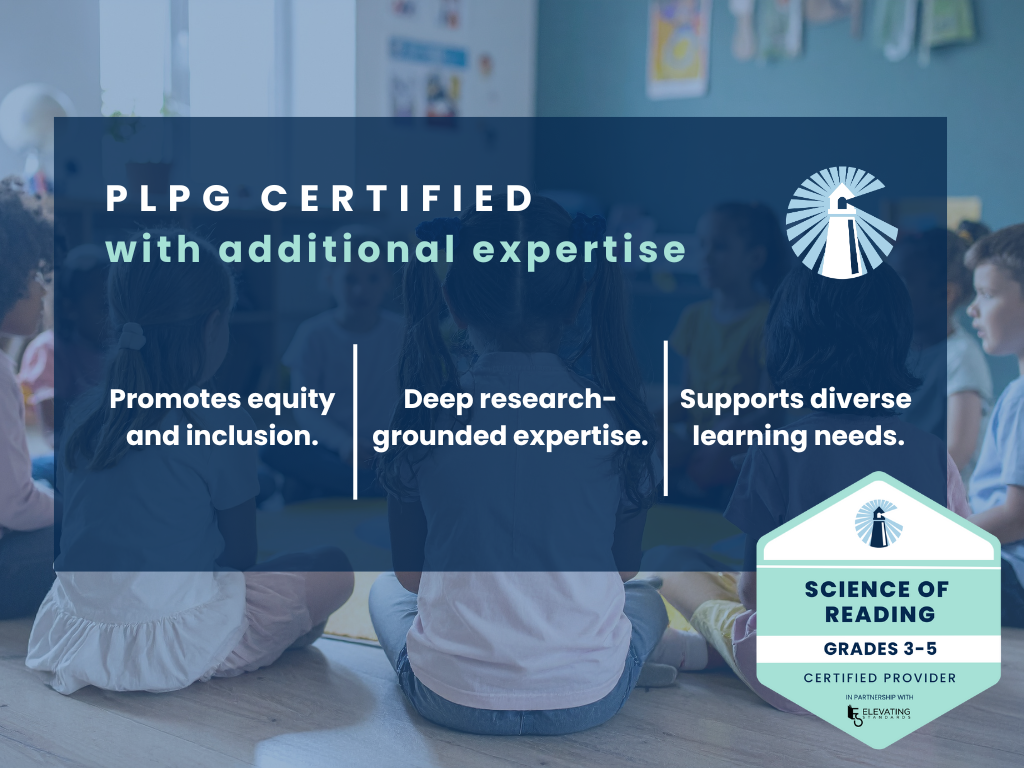 PLPG CERTIFIED
with additional expertise

Promotes equity and inclusion.

Deep research-grounded expertise.

Supports diverse learning needs.

SCIENCE OF READING
GRADES 3-5
CERTIFIED PROVIDER
IN PARTNERSHIP WITH
ELEVATING STANDARDS